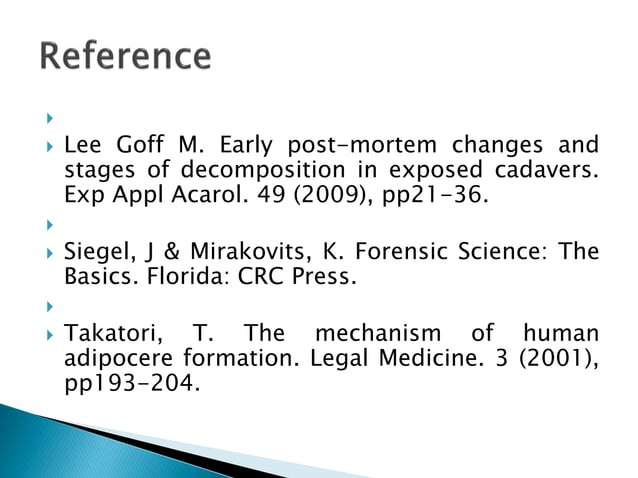 Reference

Lee Goff M. Early post-mortem changes and stages of decomposition in exposed cadavers. Exp Appl Acarol. 49 (2009), pp21-36.

Siegel, J & Mirakovits, K. Forensic Science: The Basics. Florida: CRC Press.

Takatori, T. The mechanism of human adipocere formation. Legal Medicine. 3 (2001), pp193-204.